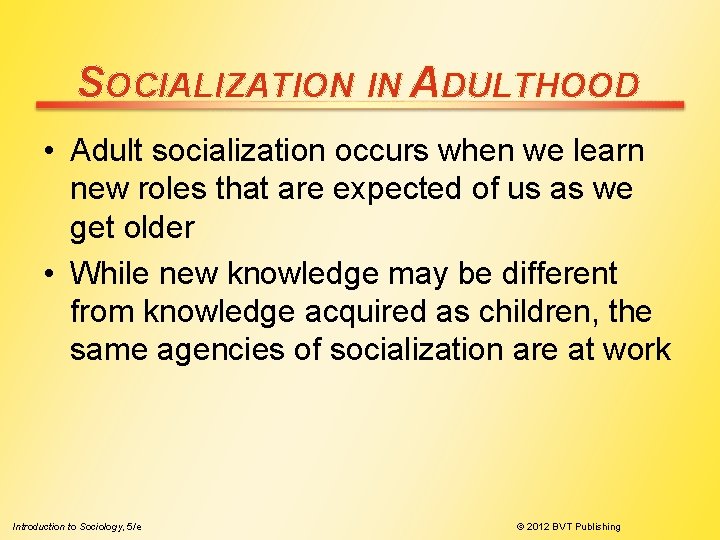 SOCIALIZATION IN ADULTHOOD

• Adult socialization occurs when we learn new roles that are expected of us as we get older

• While new knowledge may be different from knowledge acquired as children, the same agencies of socialization are at work

Introduction to Sociology, 5/e

© 2012 BVT Publishing